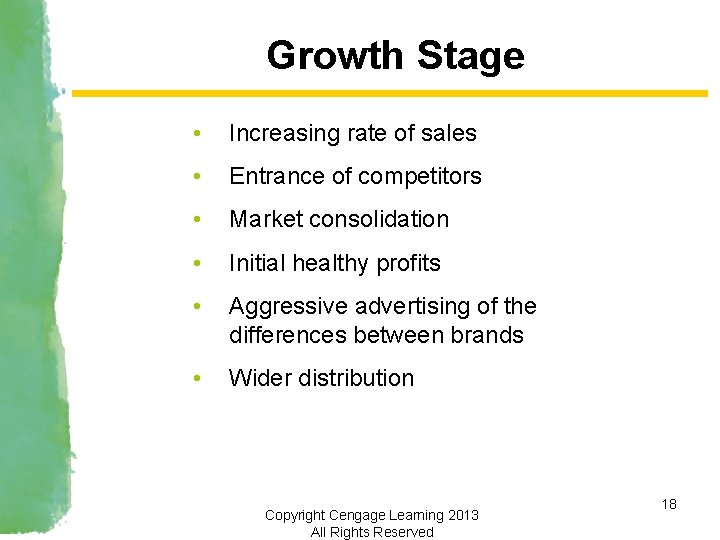 Growth Stage

• Increasing rate of sales
• Entrance of competitors
• Market consolidation
• Initial healthy profits
• Aggressive advertising of the differences between brands
• Wider distribution

18

Copyright Cengage Learning 2013
All Rights Reserved